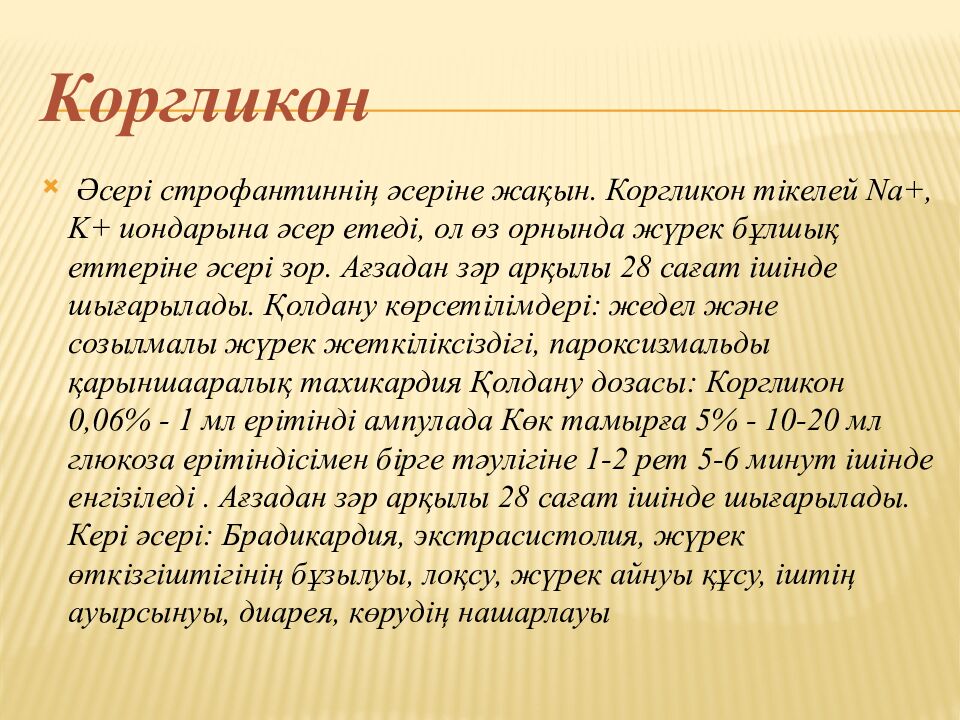 Коргликон

Әсері строфантиннің әсеріне жақын. Коргликон тікелей Na+, K+ иондарына әсер етеді, ол өз орнында жүрек бұлшық еттеріне әсері зор. Ағзадан зәр арқылы 28 сағат ішінде шығарылады. Қолдану көрсетілімдері: жедел және созылмалы жүрек жеткіліксіздігі, пароксизмальды қарыншааралық тахикардия Қолдану дозасы: Коргликон 0,06% - 1 мл ерітінді ампулада Көк тамырға 5% - 10-20 мл глюкоза ерітіндісімен бірге тәулігіне 1-2 рет 5-6 минут ішінде енгізіледі . Ағзадан зәр арқылы 28 сағат ішінде шығарылады. Кері әсері: Брадикардия, экстрасистолия, жүрек өткізгіштігінің бұзылуы, лоқсу, жүрек айнуы құсу, іштің ауырсынуы, диарея, көрудің нашарлауы